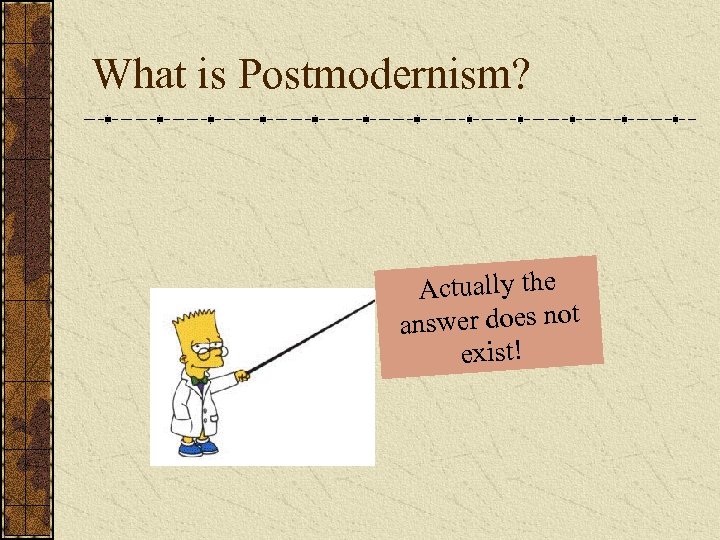 What is Postmodernism?

Actually the answer does not exist!